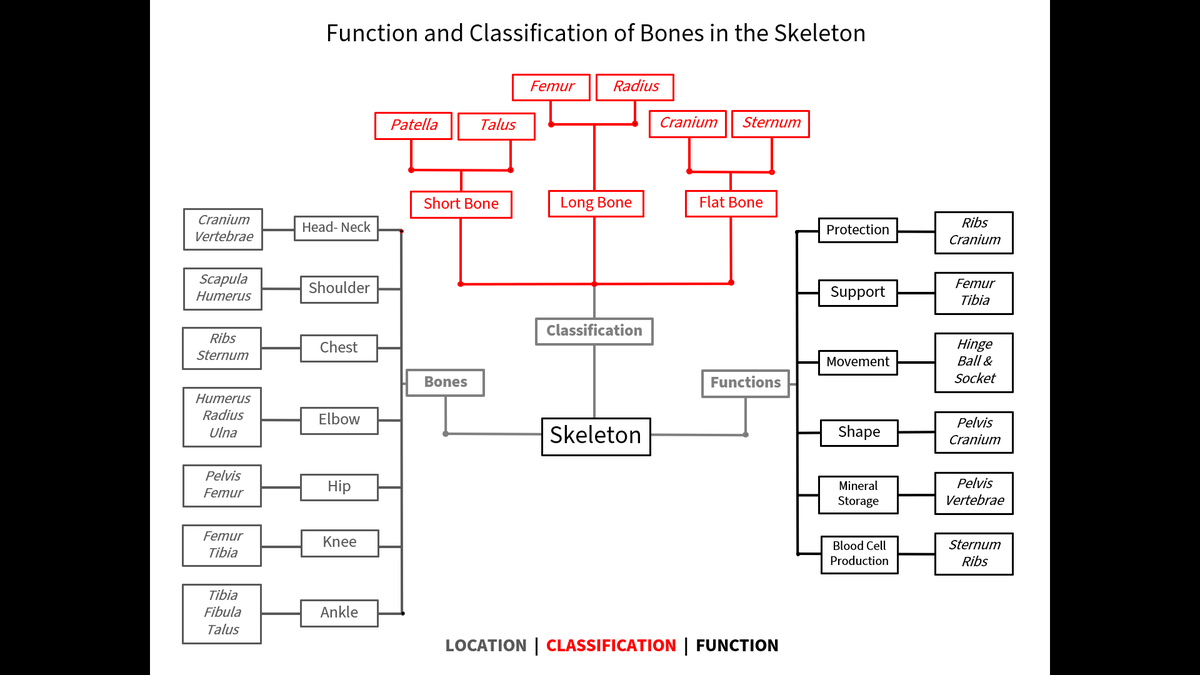 Function and Classification of Bones in the Skeleton

Femur
Radius
Patella
Talus
Cranium
Sternum
Short Bone
Long Bone
Flat Bone

Classification

Cranium Vertebrae
Head- Neck
Scapula Humerus
Shoulder
Ribs Sternum
Chest
Humerus Radius Ulna
Elbow
Pelvis Femur
Hip
Femur Tibia
Knee
Tibia Fibula Talus
Ankle

Bones

Skeleton

Functions

Protection
Ribs Cranium
Support
Femur Tibia
Movement
Hinge Ball & Socket
Shape
Pelvis Cranium
Mineral Storage
Pelvis Vertebrae
Blood Cell Production
Sternum Ribs

LOCATION | CLASSIFICATION | FUNCTION